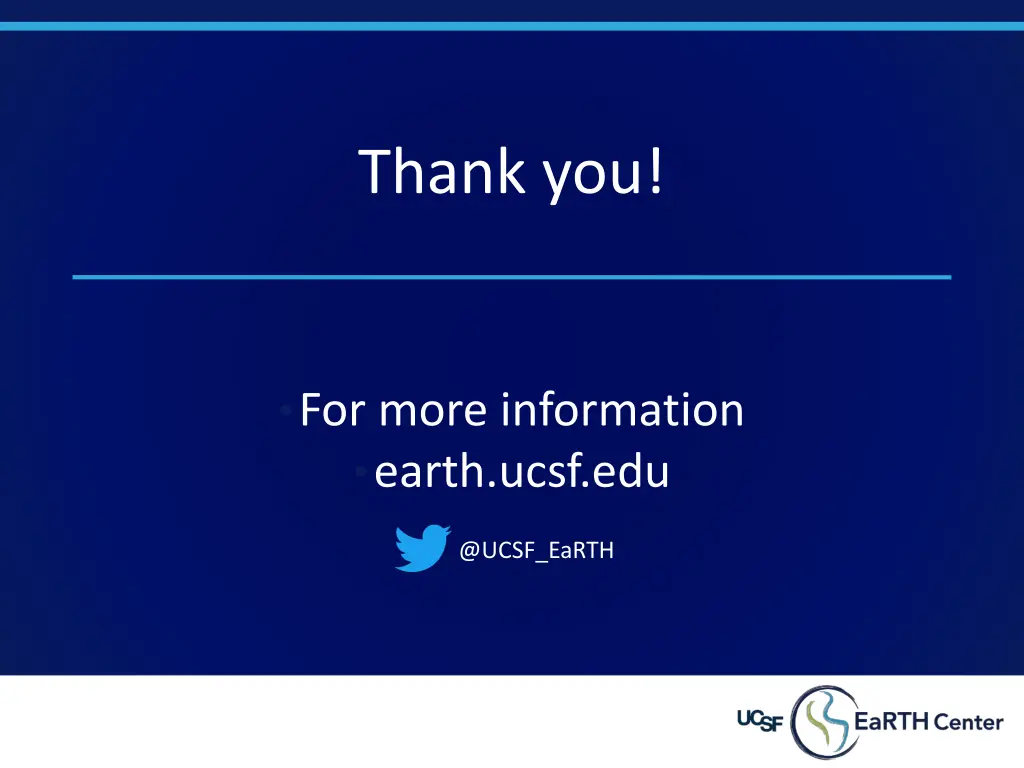 Thank you!

For more information
earth.ucsf.edu

@UCSF_EaRTH

UCSF EaRTH Center